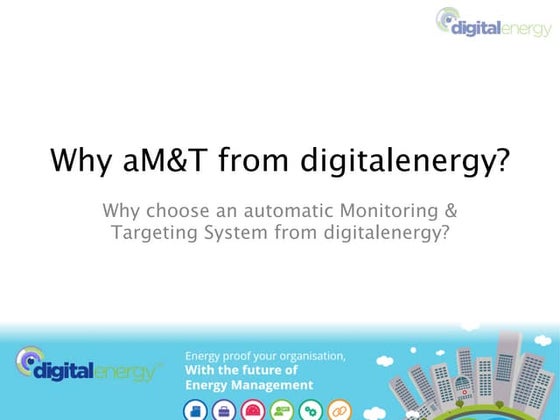 digitalenergy

Why aM&T from digitalenergy?

Why choose an automatic Monitoring & Targeting System from digitalenergy?

digitalenergy

Energy proof your organisation,
With the future of
Energy Management